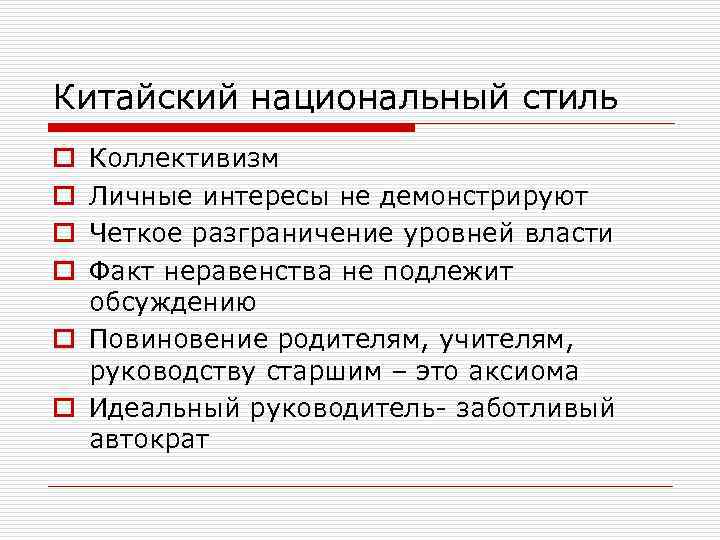 Китайский национальный стиль

Коллективизм

Личные интересы не демонстрируют

Четкое разграничение уровней власти

Факт неравенства не подлежит обсуждению

Повиновение родителям, учителям, руководству старшим – это аксиома

Идеальный руководитель- заботливый автократ